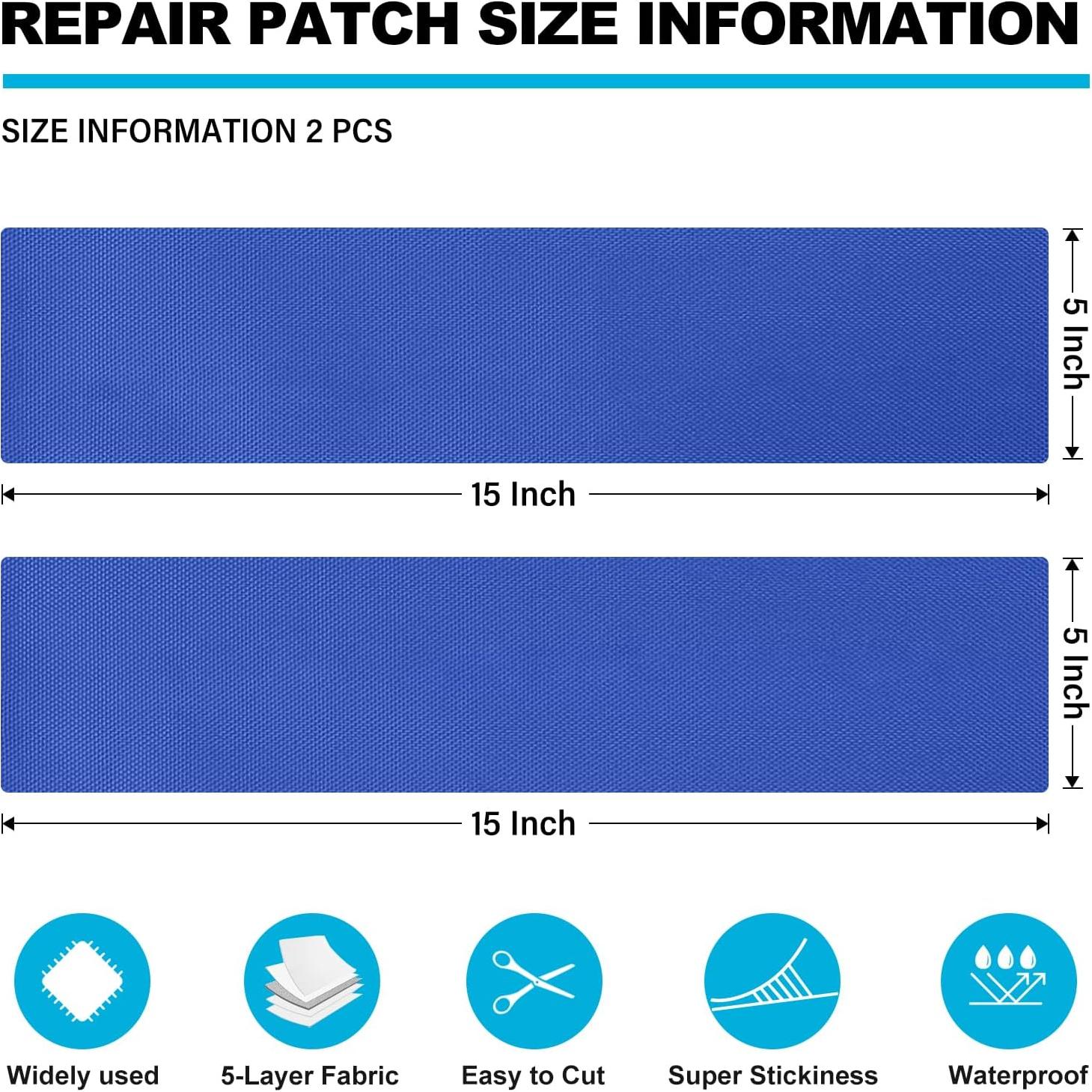 REPAIR PATCH SIZE INFORMATION

SIZE INFORMATION 2 PCS

5 Inch

15 Inch

5 Inch

15 Inch

Widely used

5-Layer Fabric

Easy to Cut

Super Stickiness

Waterproof